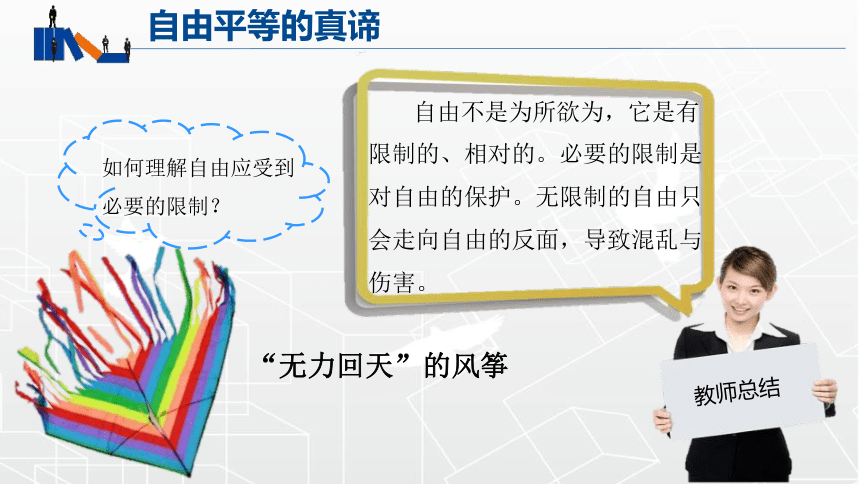 自由平等的真谛

如何理解自由应受到必要的限制？

自由不是为所欲为，它是有限制的、相对的。必要的限制是对自由的保护。无限制的自由只会走向自由的反面，导致混乱与伤害。

“无力回天”的风筝

教师总结